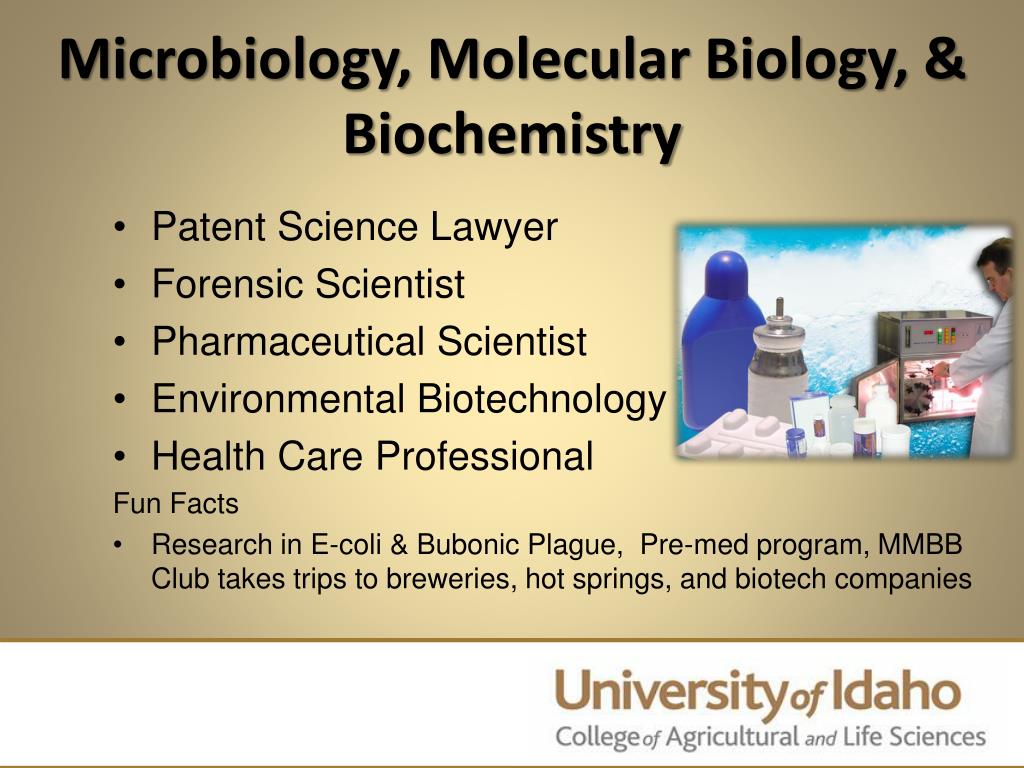 Microbiology, Molecular Biology, & Biochemistry

• Patent Science Lawyer
• Forensic Scientist
• Pharmaceutical Scientist
• Environmental Biotechnology
• Health Care Professional

Fun Facts

• Research in E-coli & Bubonic Plague, Pre-med program, MMBB Club takes trips to breweries, hot springs, and biotech companies

University of Idaho
College of Agricultural and Life Sciences